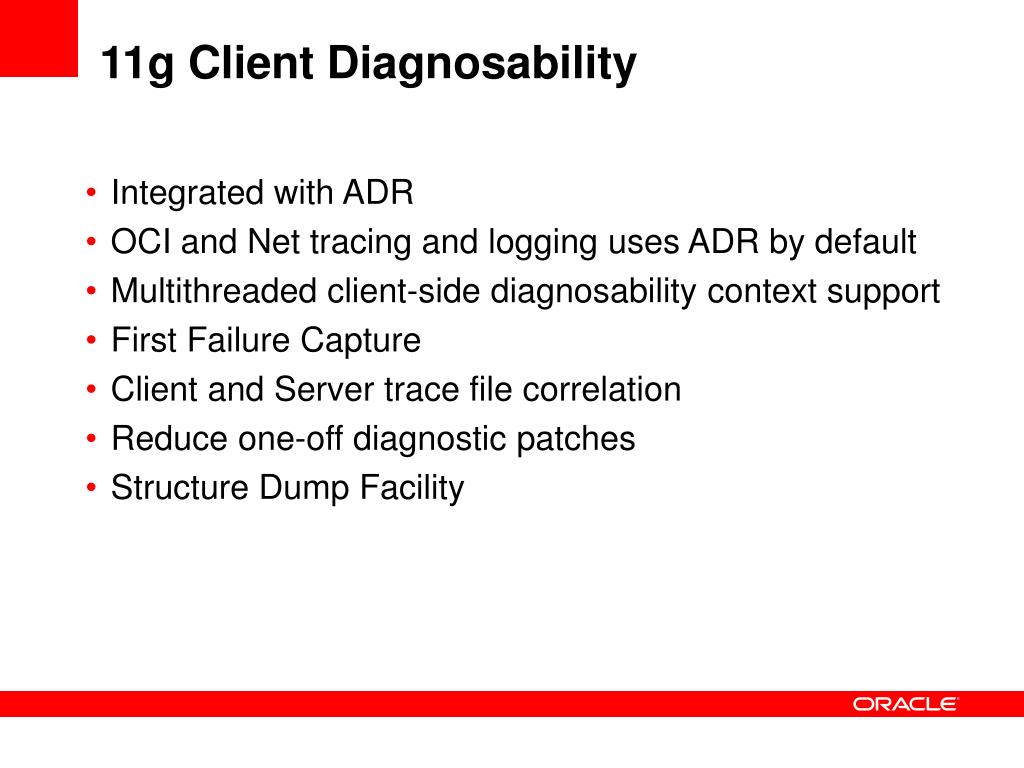 11g Client Diagnosability

• Integrated with ADR
• OCI and Net tracing and logging uses ADR by default
• Multithreaded client-side diagnosability context support
• First Failure Capture
• Client and Server trace file correlation
• Reduce one-off diagnostic patches
• Structure Dump Facility

ORACLE